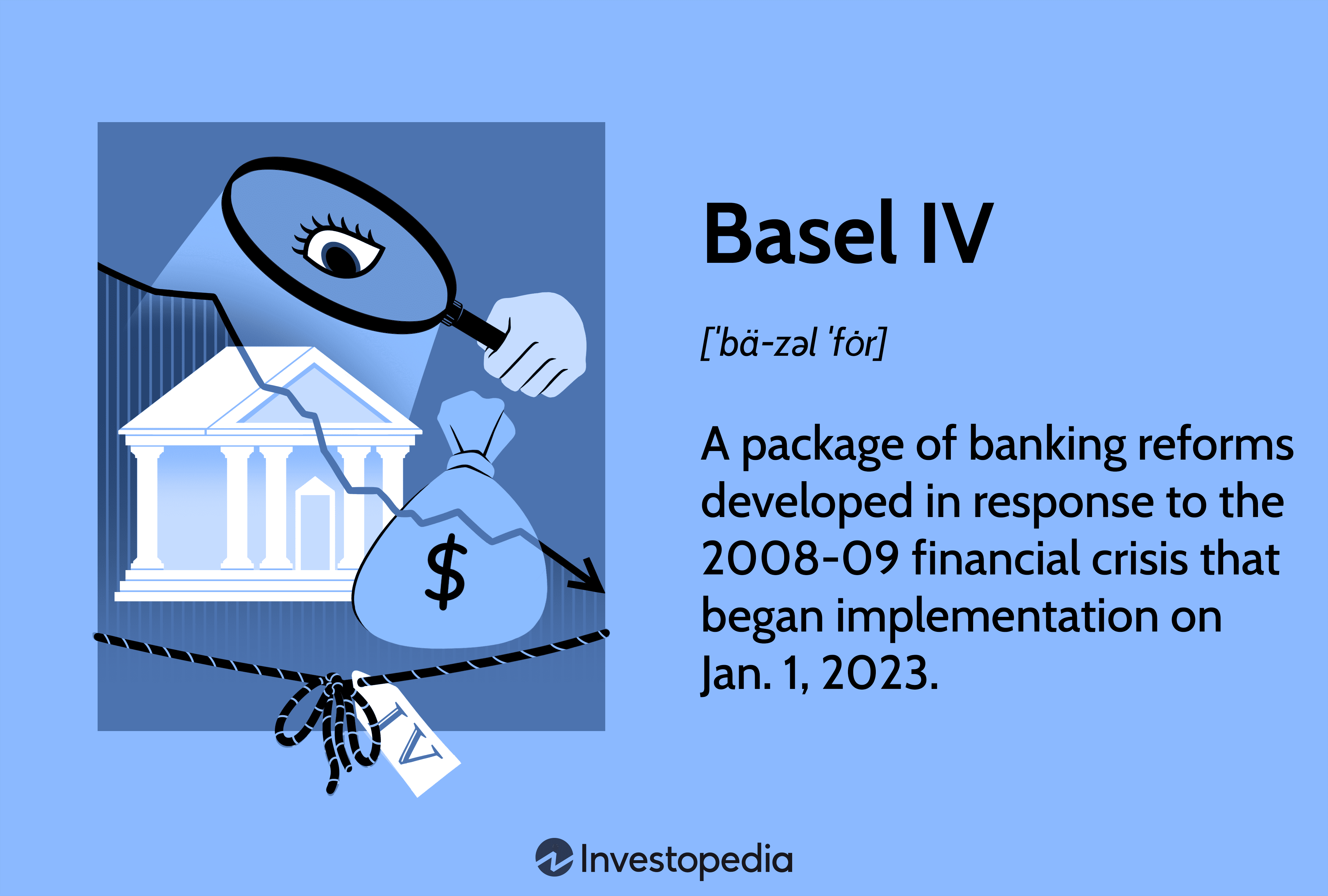 $
IV

Basel IV

[ˈbä-zəl ˈfȯr]

A package of banking reforms developed in response to the 2008-09 financial crisis that began implementation on Jan. 1, 2023.

Investopedia